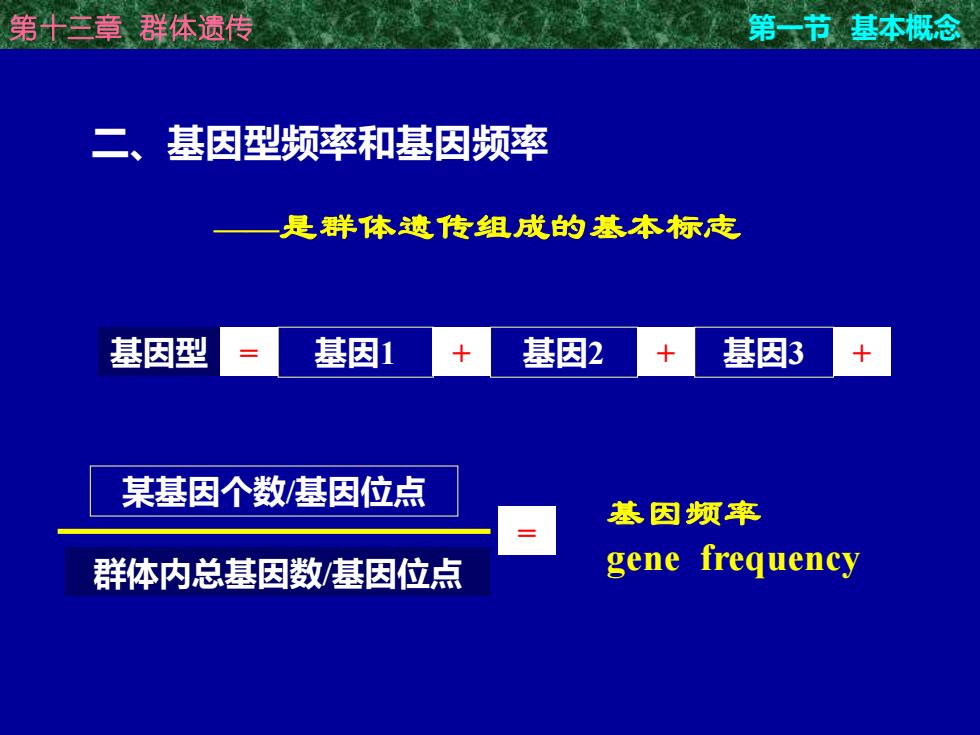 第十三章 群体遗传

第一节 基本概念

二、基因型频率和基因频率

——是群体遗传组成的基本标志

基因型 = 基因1 + 基因2 + 基因3 +

某基因个数/基因位点

群体内总基因数/基因位点

=

基因频率
gene frequency